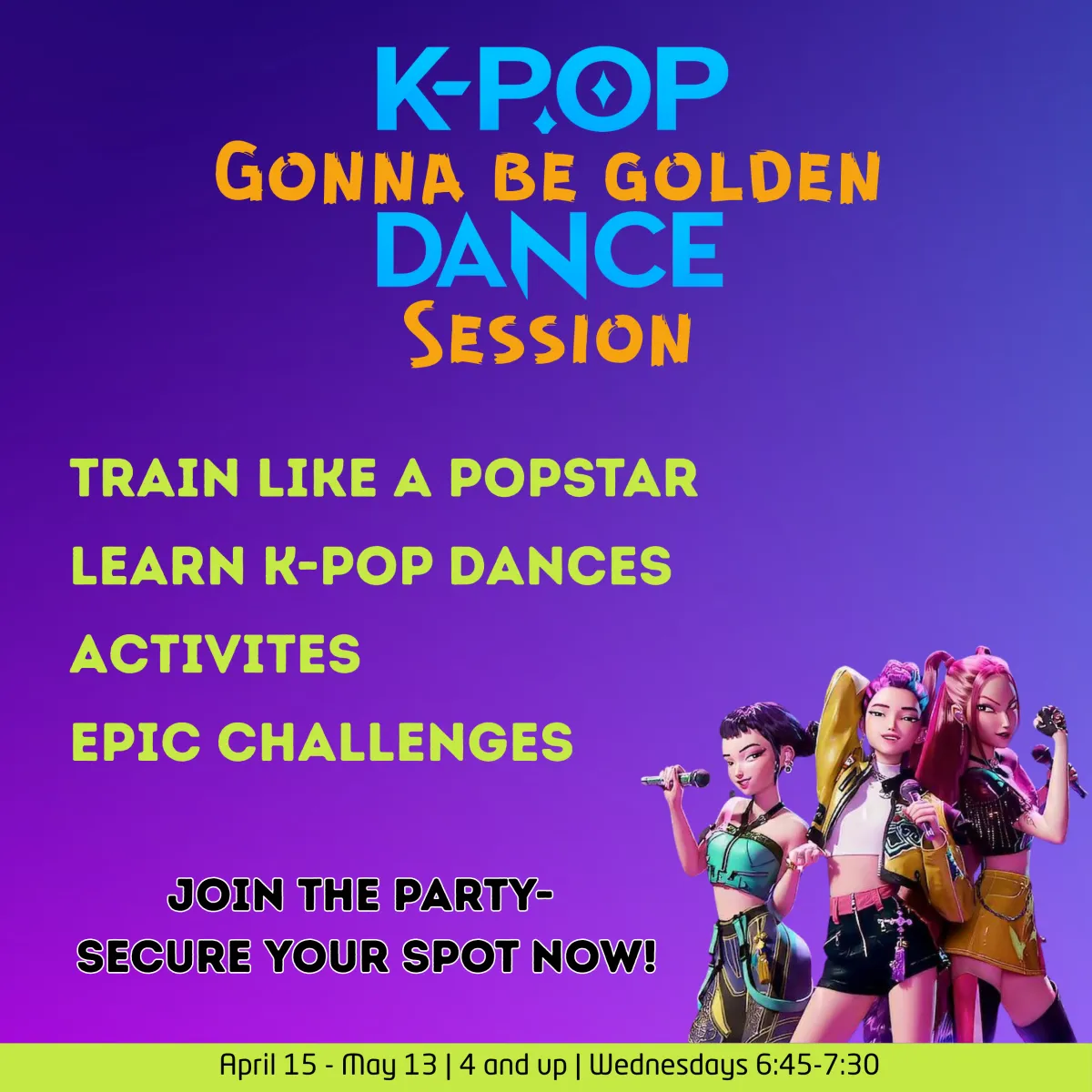 K-POP
GONNA BE GOLDEN
DANCE
SESSION

TRAIN LIKE A POPSTAR

LEARN K-POP DANCES

ACTIVITES

EPIC CHALLENGES

JOIN THE PARTY-
SECURE YOUR SPOT NOW!

April 15 - May 13 | 4 and up | Wednesdays 6:45-7:30